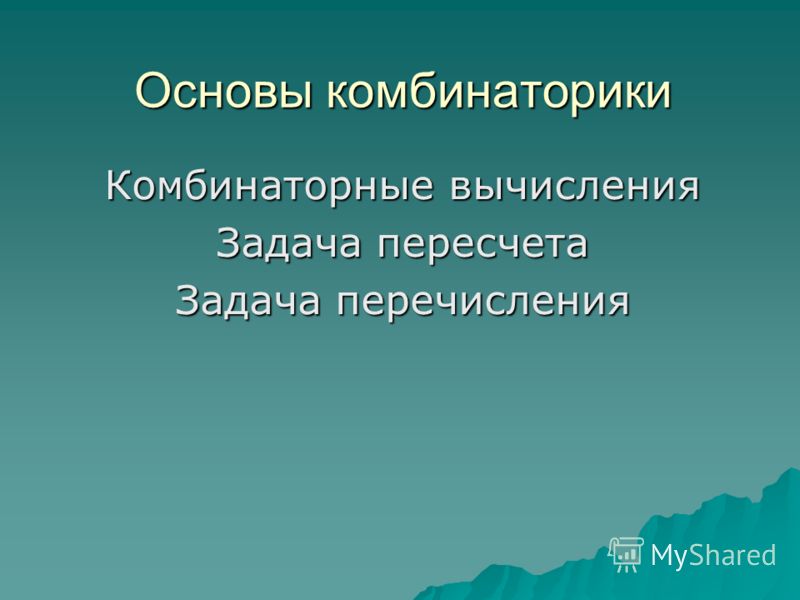 Основы комбинаторики

Комбинаторные вычисления
Задача пересчета
Задача перечисления

MyShared